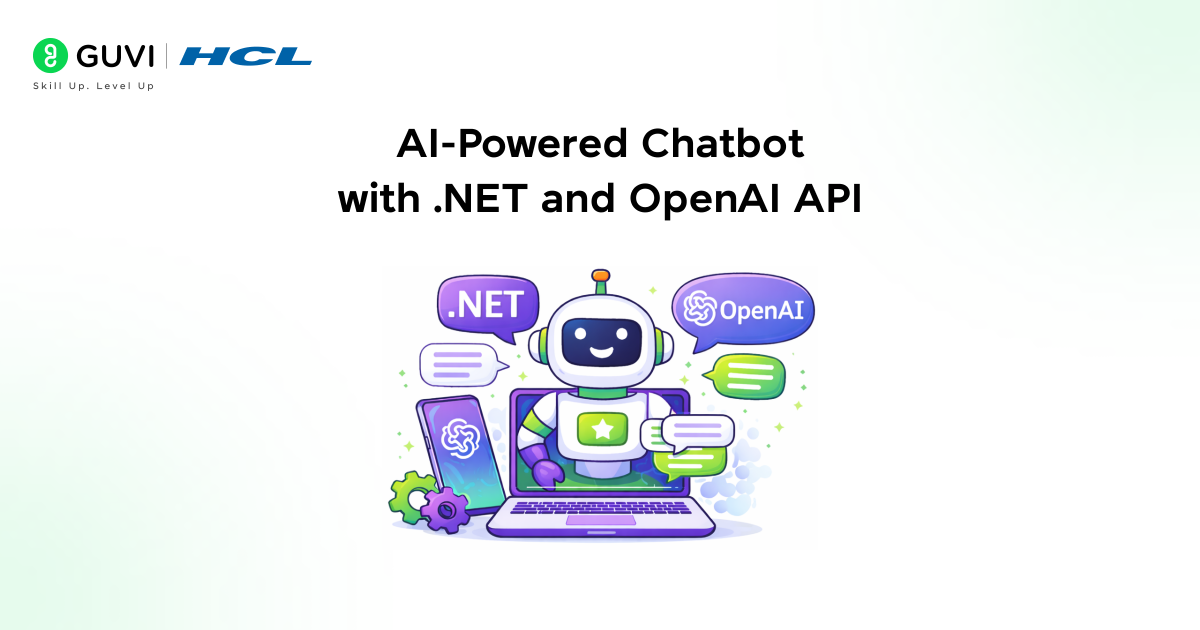 GUVI | HCL
Skill Up. Level Up

AI-Powered Chatbot with .NET and OpenAI API

.NET

OpenAI